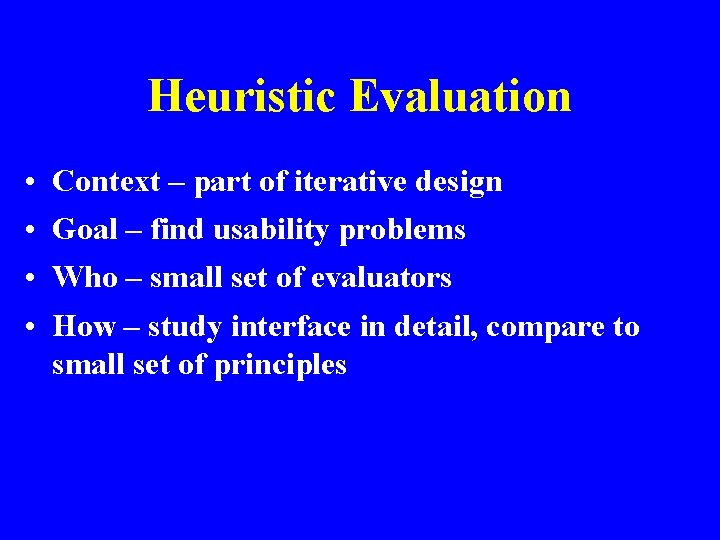 Heuristic Evaluation

• Context – part of iterative design
• Goal – find usability problems
• Who – small set of evaluators
• How – study interface in detail, compare to small set of principles